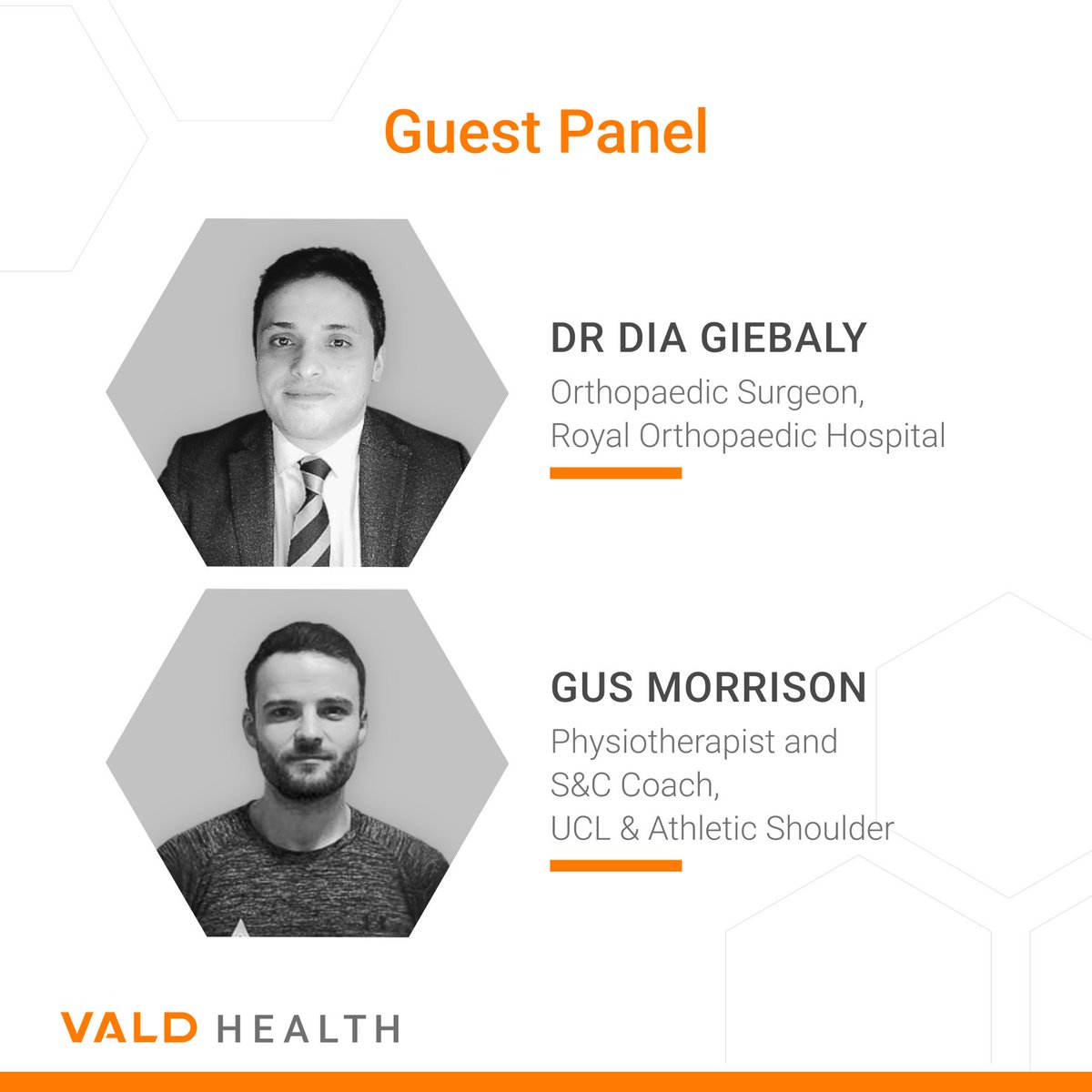 Guest Panel

DR DIA GIEBALY

Orthopaedic Surgeon, Royal Orthopaedic Hospital

GUS MORRISON

Physiotherapist and S&C Coach, UCL & Athletic Shoulder

VALD HEALTH